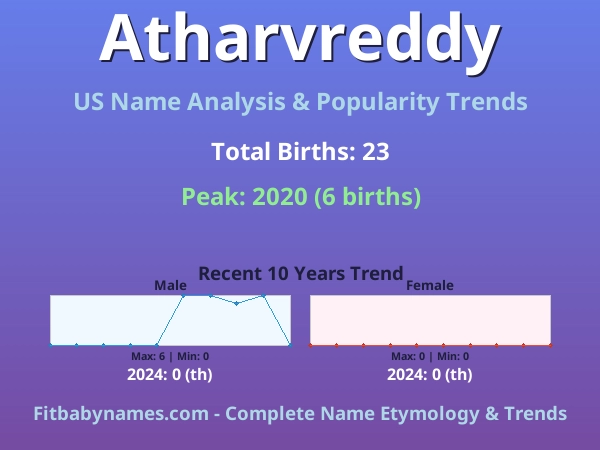 Atharvreddy

US Name Analysis & Popularity Trends

Total Births: 23

Peak: 2020 (6 births)

Recent 10 Years Trend

Male

Max: 6 | Min: 0

2024: 0 (th)

Female

Max: 0 | Min: 0

2024: 0 (th)

Fitbabynames.com - Complete Name Etymology & Trends